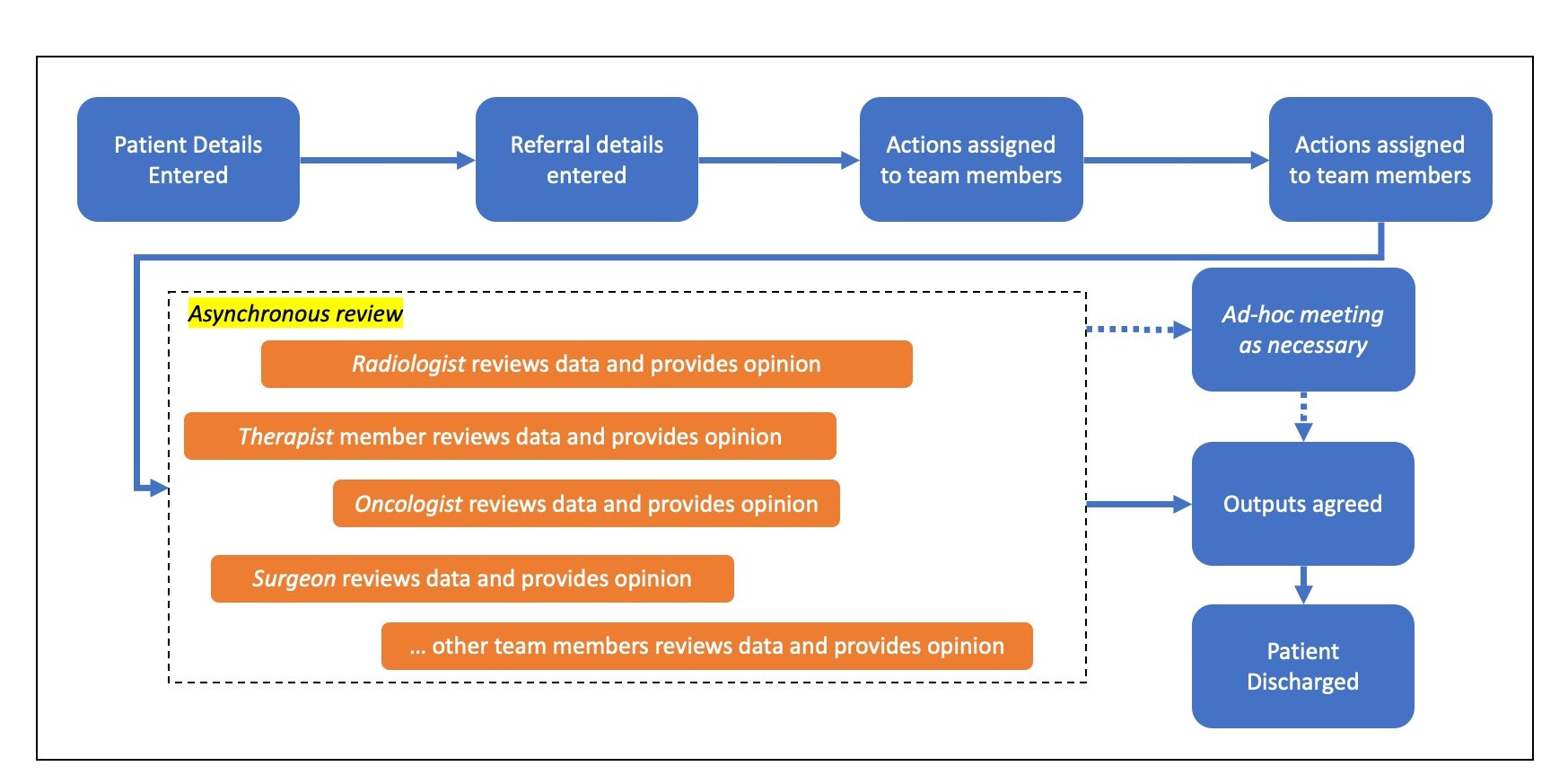 Patient Details Entered

Referral details entered

Actions assigned to team members

Actions assigned to team members

Asynchronous review

Radiologist reviews data and provides opinion

Therapist member reviews data and provides opinion

Oncologist reviews data and provides opinion

Surgeon reviews data and provides opinion

... other team members reviews data and provides opinion

Ad-hoc meeting as necessary

Outputs agreed

Patient Discharged